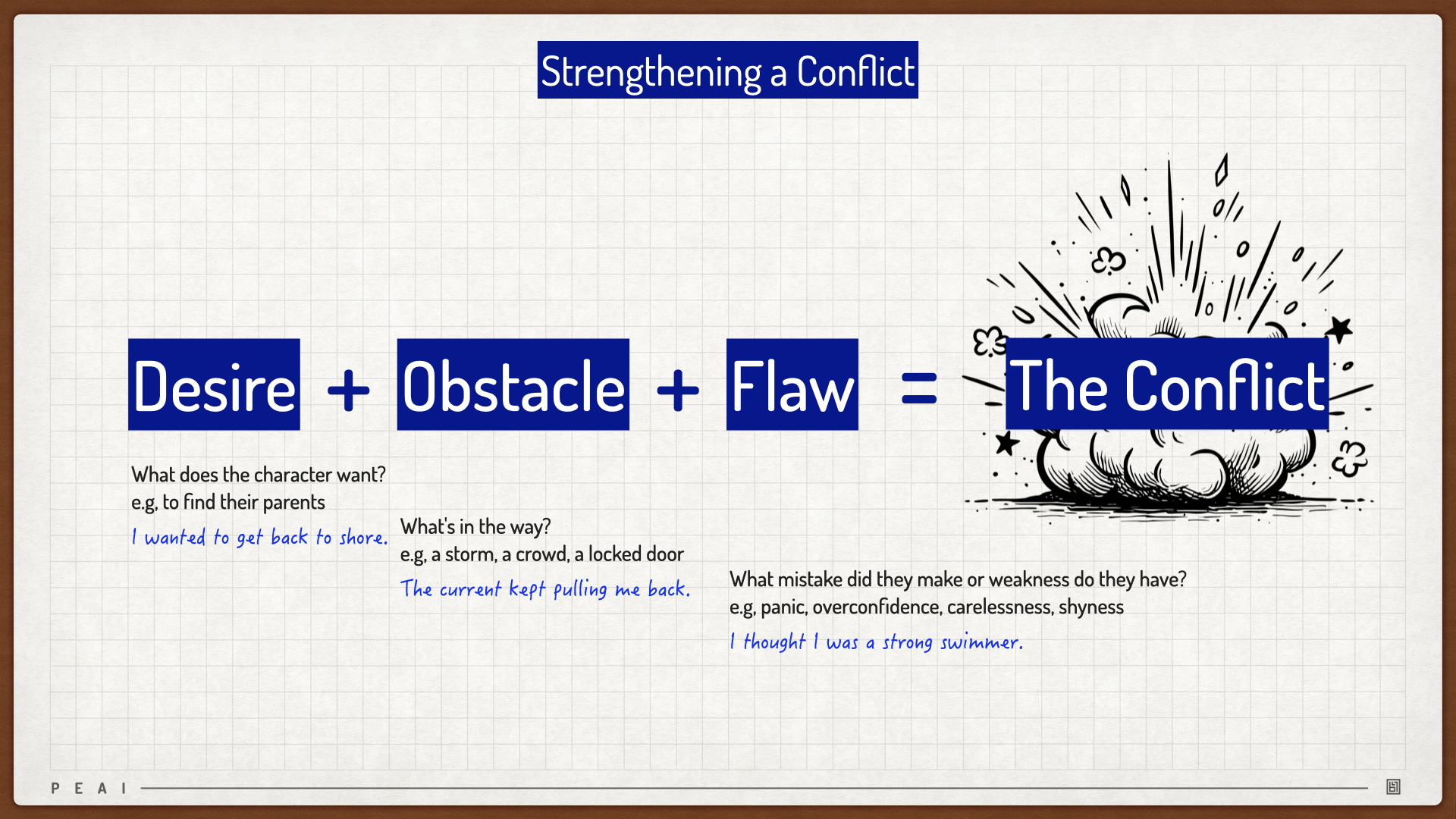 Strengthening a Conflict

Desire + Obstacle + Flaw = The Conflict

What does the character want?
e.g, to find their parents

I wanted to get back to shore.

What's in the way?
e.g, a storm, a crowd, a locked door

The current kept pulling me back.

What mistake did they make or weakness do they have?
e.g, panic, overconfidence, carelessness, shyness

I thought I was a strong swimmer.

P E A I